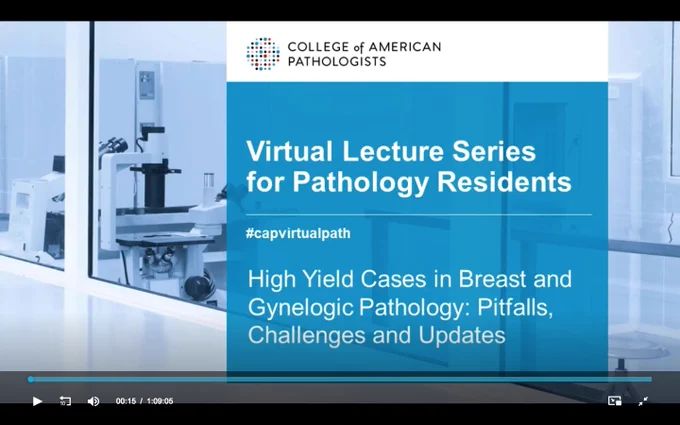 COLLEGE of AMERICAN PATHOLOGISTS

Virtual Lecture Series for Pathology Residents

#capvirtualpath

High Yield Cases in Breast and Gynelogic Pathology: Pitfalls, Challenges and Updates

00:15 / 1:09:05